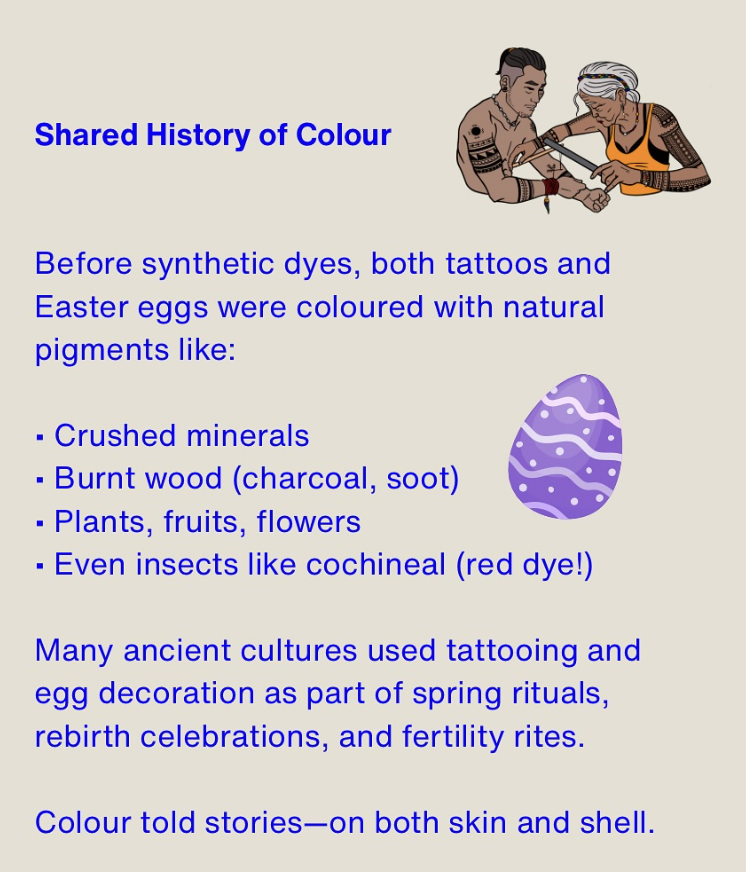 Shared History of Colour

Before synthetic dyes, both tattoos and Easter eggs were coloured with natural pigments like:

▪ Crushed minerals
▪ Burnt wood (charcoal, soot)
▪ Plants, fruits, flowers
▪ Even insects like cochineal (red dye!)

Many ancient cultures used tattooing and egg decoration as part of spring rituals, rebirth celebrations, and fertility rites.

Colour told stories—on both skin and shell.